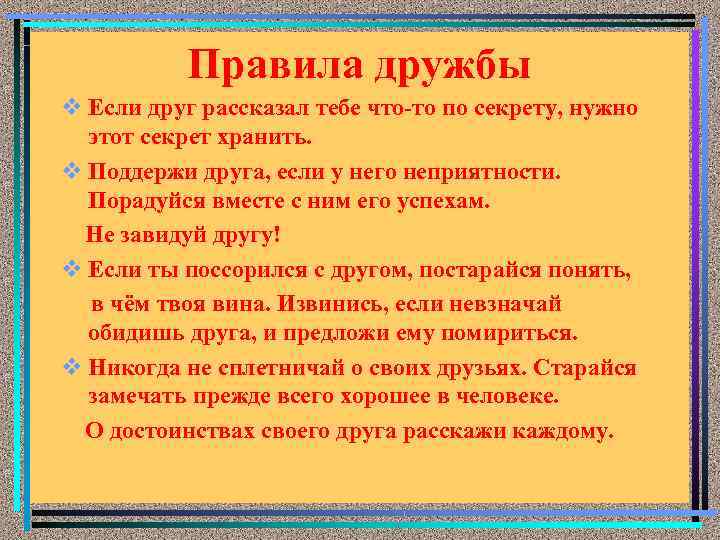 Правила дружбы

❖ Если друг рассказал тебе что-то по секрету, нужно этот секрет хранить.

❖ Поддержи друга, если у него неприятности. Порадуйся вместе с ним его успехам.

Не завидуй другу!

❖ Если ты поссорился с другом, постарайся понять, в чём твоя вина. Извинись, если невзначай обидишь друга, и предложи ему помириться.

❖ Никогда не сплетничай о своих друзьях. Старайся замечать прежде всего хорошее в человеке.

О достоинствах своего друга расскажи каждому.